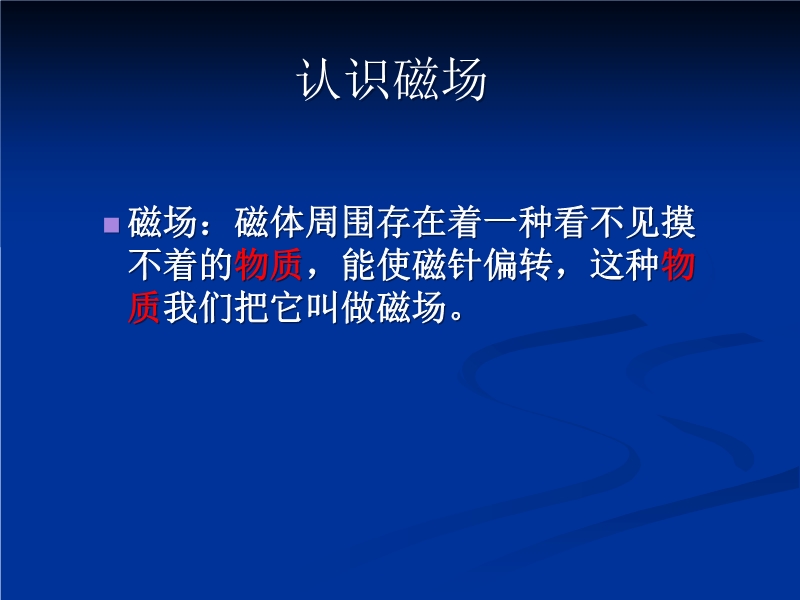 认识磁场

磁场：磁体周围存在着一种看不见摸不着的物质，能使磁针偏转，这种物质我们把它叫做磁场。